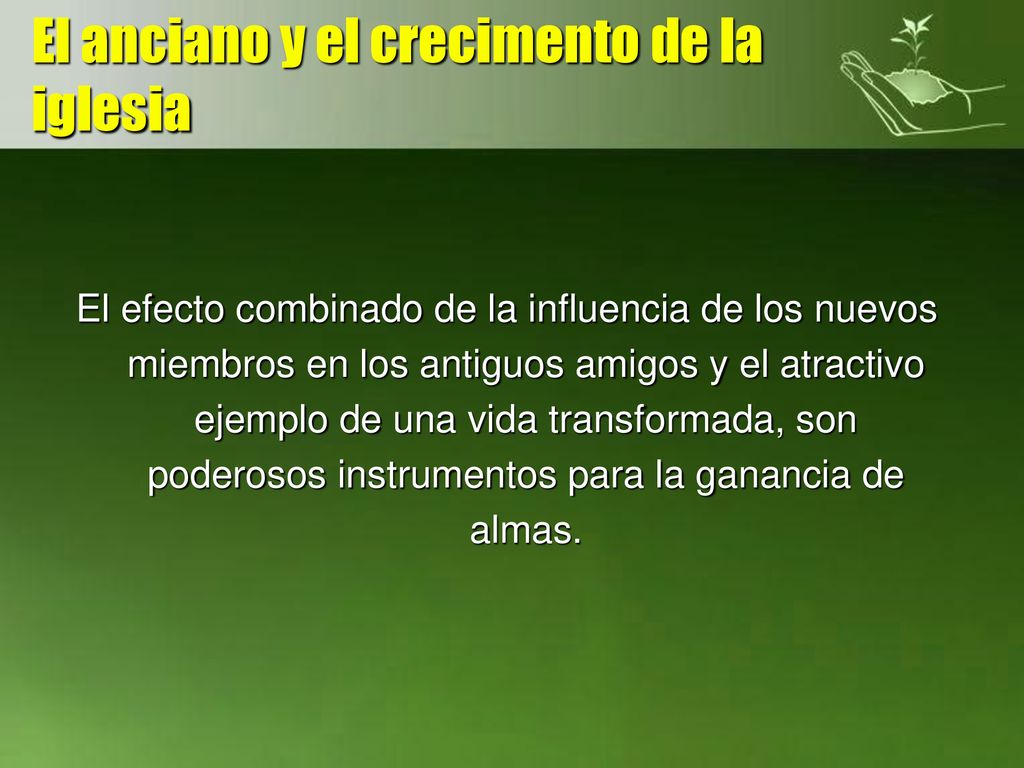 El anciano y el crecimento de la iglesia

El efecto combinado de la influencia de los nuevos miembros en los antiguos amigos y el atractivo ejemplo de una vida transformada, son poderosos instrumentos para la ganancia de almas.